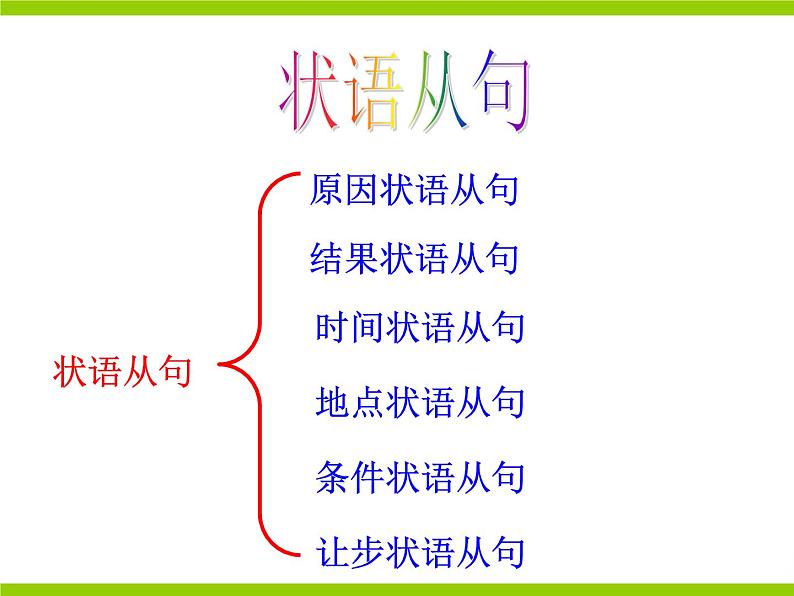 状语从句

状语从句

原因状语从句

结果状语从句

时间状语从句

地点状语从句

条件状语从句

让步状语从句